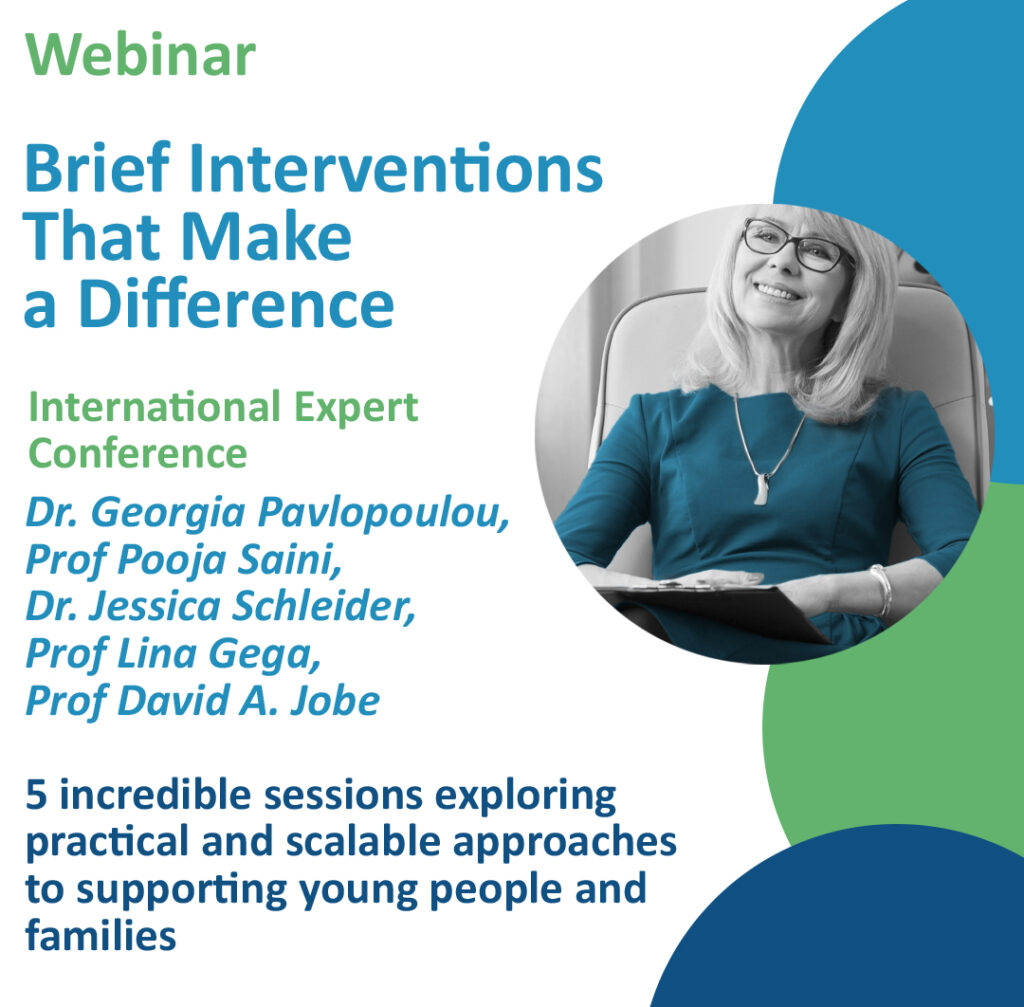 Webinar

Brief Interventions That Make a Difference

International Expert Conference

Dr. Georgia Pavlopoulou, Prof Pooja Saini, Dr. Jessica Schleider, Prof Lina Gega, Prof David A. Jobe

5 incredible sessions exploring practical and scalable approaches to supporting young people and families